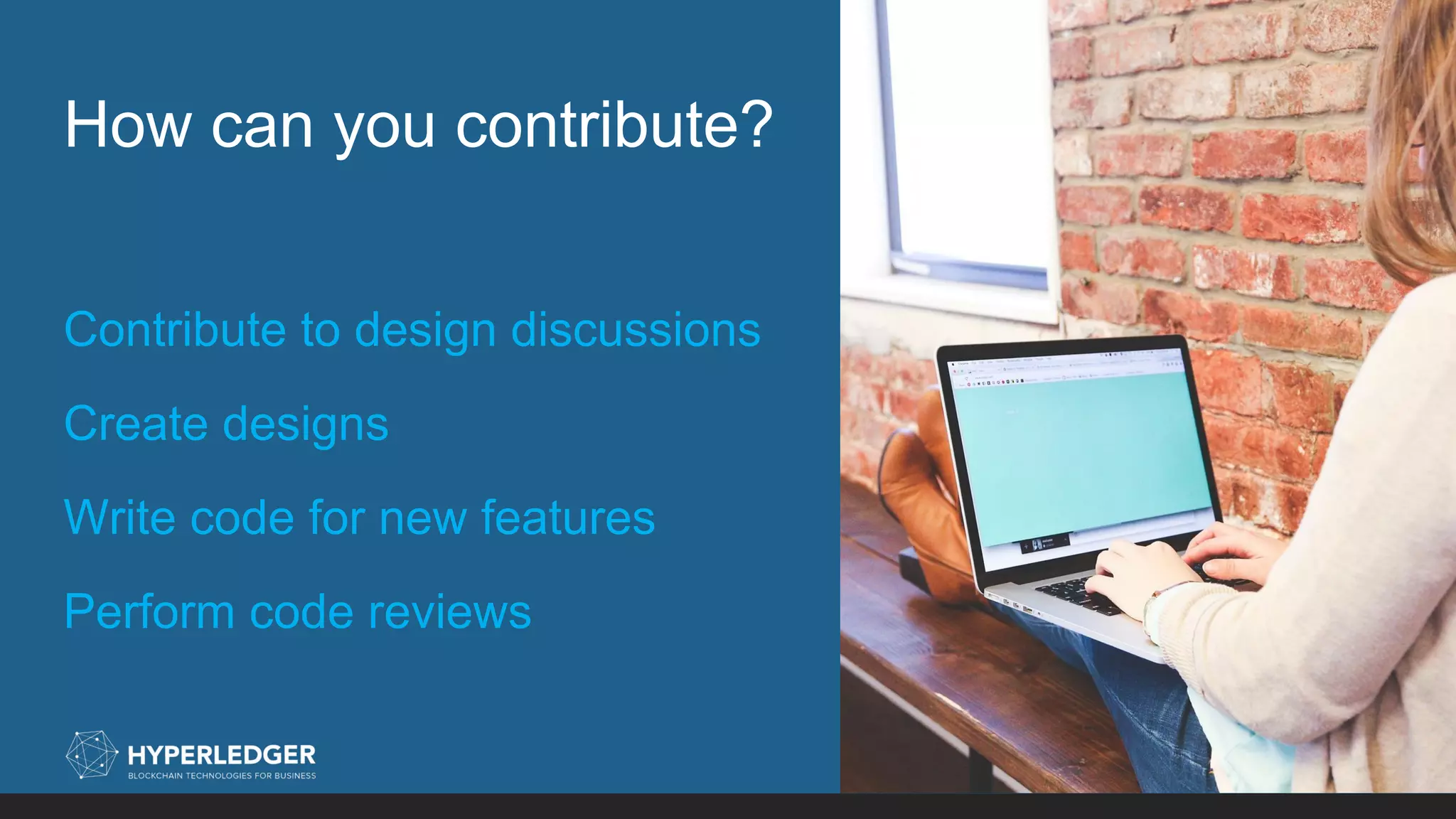 How can you contribute?

Contribute to design discussions

Create designs

Write code for new features

Perform code reviews

HYPERLEDGER
BLOCKCHAIN TECHNOLOGIES FOR BUSINESS